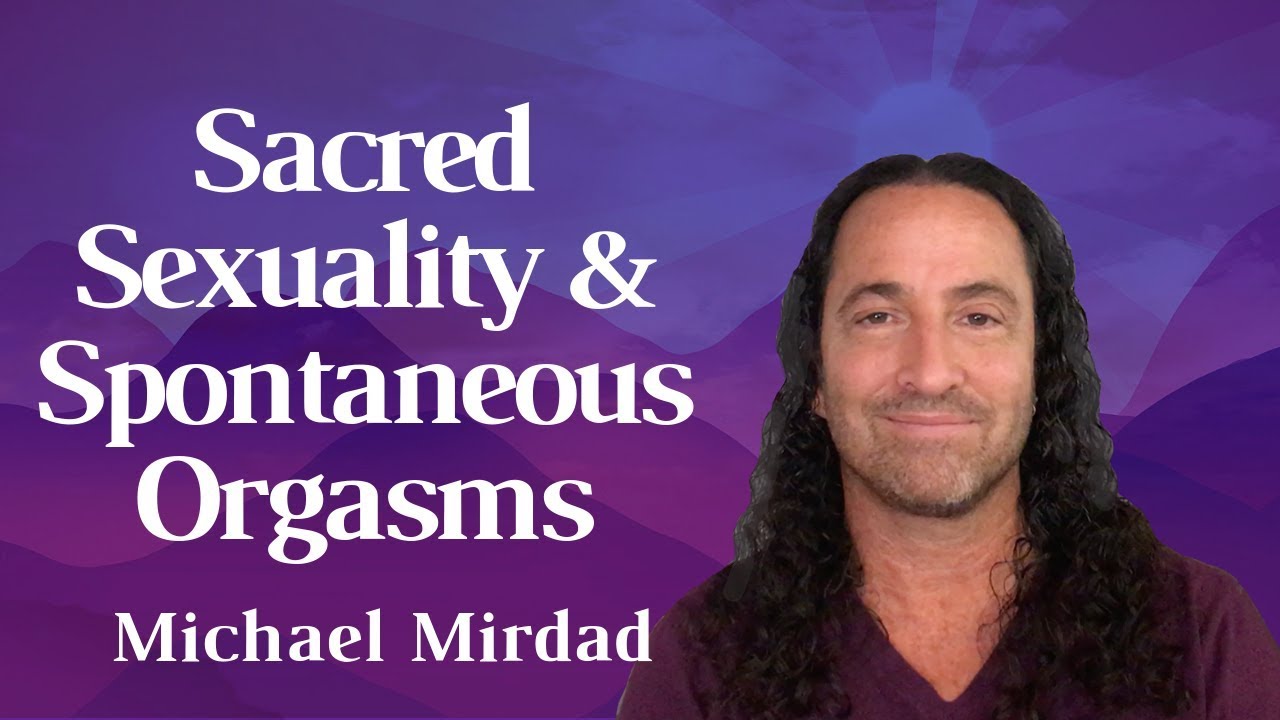 Sacred Sexuality & Spontaneous Orgasms

Michael Mirdad